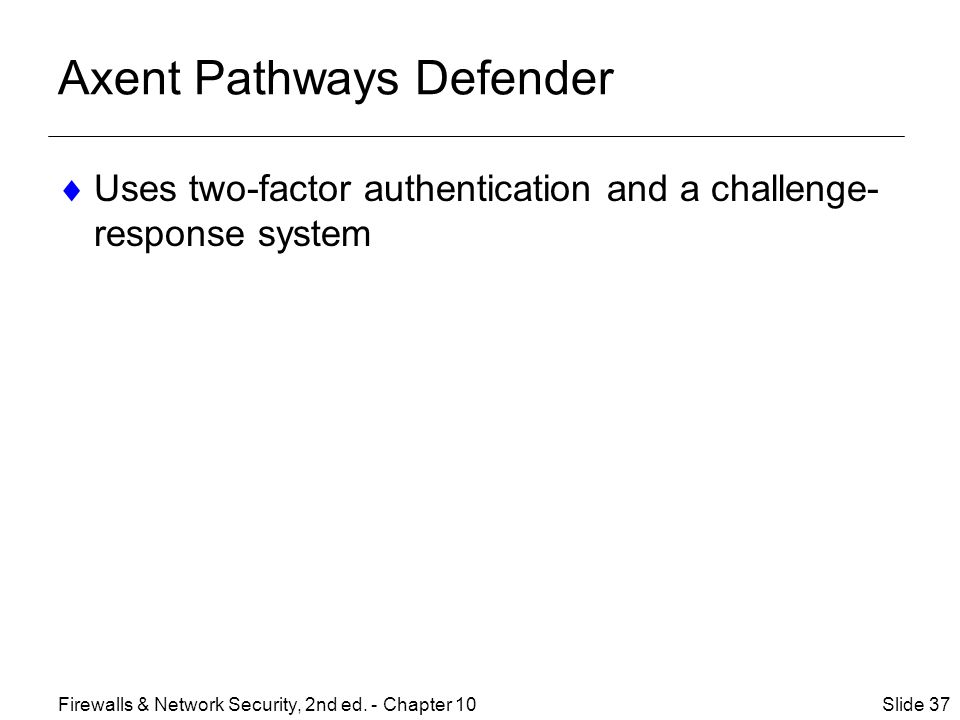 Axent Pathways Defender

♦ Uses two-factor authentication and a challenge-response system

Firewalls & Network Security, 2nd ed. - Chapter 10

Slide 37